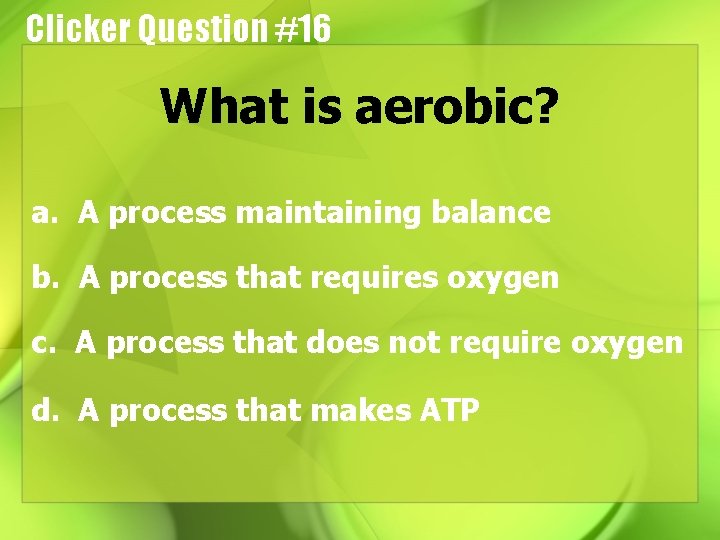 Clicker Question #16

What is aerobic?

a. A process maintaining balance

b. A process that requires oxygen

c. A process that does not require oxygen

d. A process that makes ATP